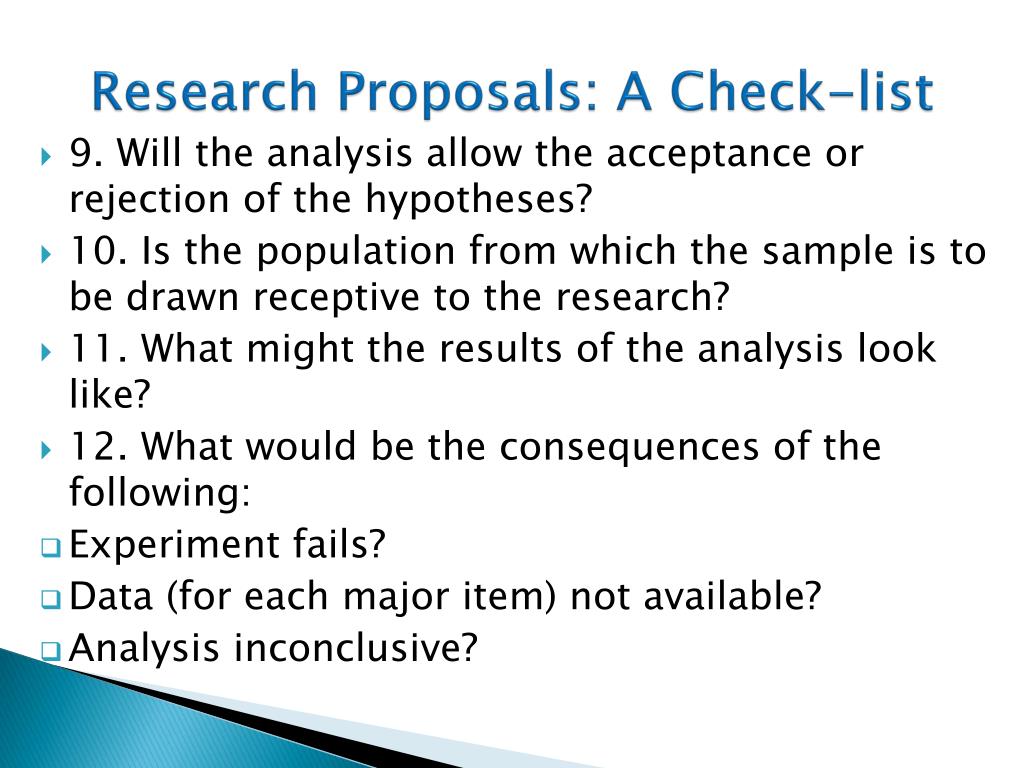 Research Proposals: A Check-list

9. Will the analysis allow the acceptance or rejection of the hypotheses?

10. Is the population from which the sample is to be drawn receptive to the research?

11. What might the results of the analysis look like?

12. What would be the consequences of the following:

Experiment fails?

Data (for each major item) not available?

Analysis inconclusive?